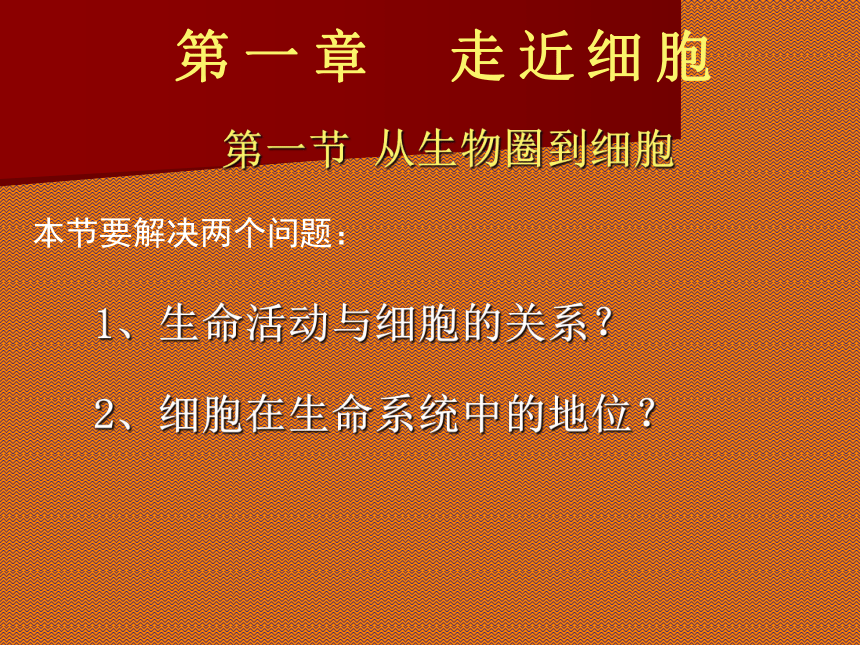 第一章　走近细胞

第一节 从生物圈到细胞

本节要解决两个问题：

1、生命活动与细胞的关系？

2、细胞在生命系统中的地位？